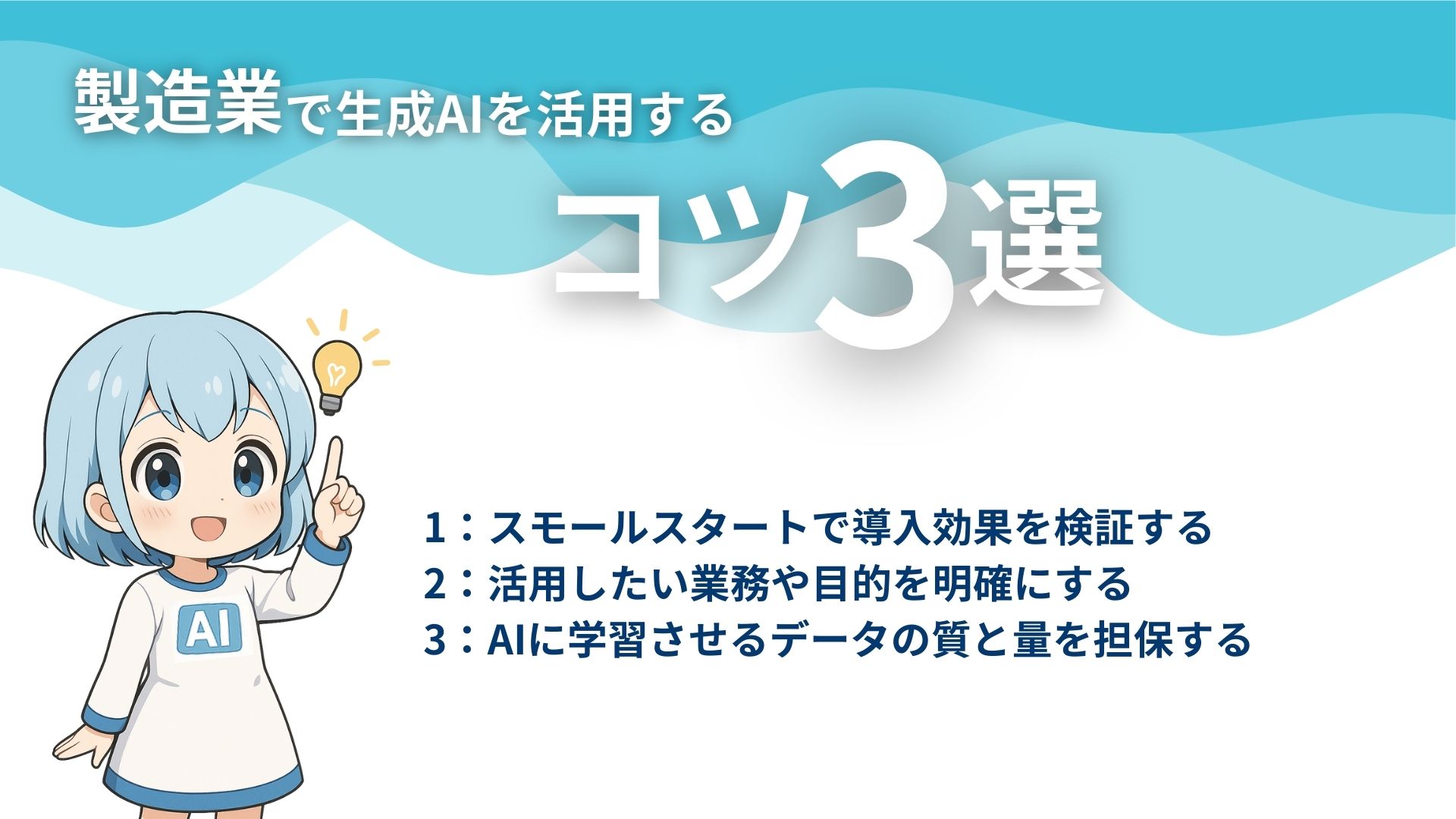 製造業で生成AIを活用する

コツ3選

AI

1：スモールスタートで導入効果を検証する
2：活用したい業務や目的を明確にする
3：AIに学習させるデータの質と量を担保する